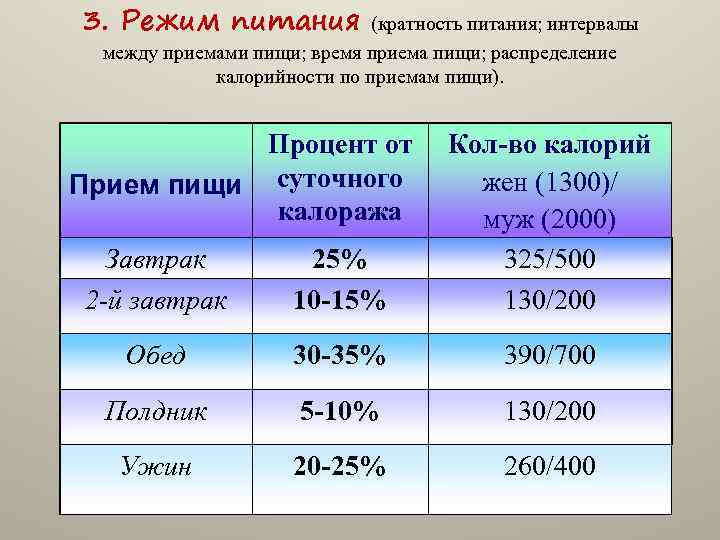 3. Режим питания (кратность питания; интервалы между приемами пищи; время приема пищи; распределение калорийности по приемам пищи).

| Прием пищи | Процент от суточного калоража | Кол-во калорий жен (1300)/ муж (2000) |
|---|---|---|
| Завтрак | 25% | 325/500 |
| 2-й завтрак | 10-15% | 130/200 |
| Обед | 30-35% | 390/700 |
| Полдник | 5-10% | 130/200 |
| Ужин | 20-25% | 260/400 |